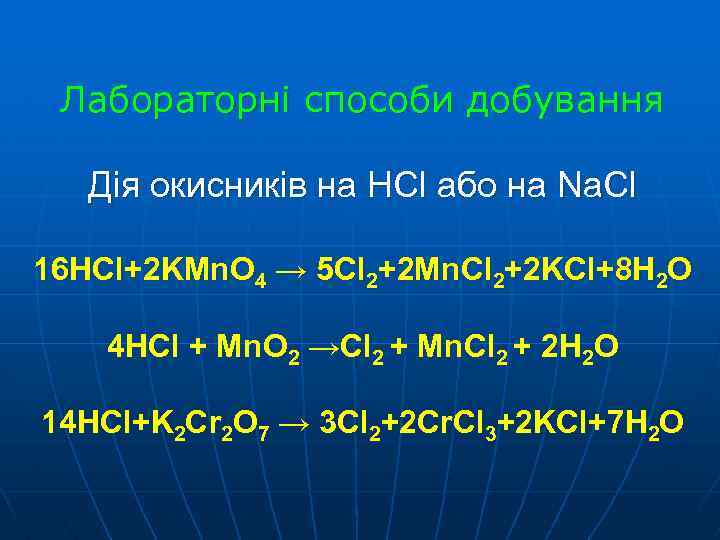 Лабораторні способи добування

Дія окисників на HCl або на NaCl

$16HCl+2KMnO_4 \rightarrow 5Cl_2+2MnCl_2+2KCl+8H_2O$

$4HCl + MnO_2 \rightarrow Cl_2 + MnCl_2 + 2H_2O$

$14HCl+K_2Cr_2O_7 \rightarrow 3Cl_2+2CrCl_3+2KCl+7H_2O$